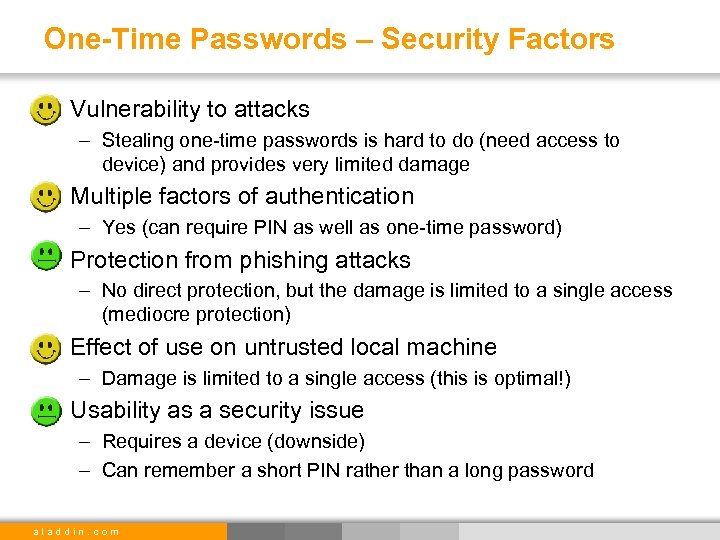 One-Time Passwords – Security Factors

Vulnerability to attacks
– Stealing one-time passwords is hard to do (need access to device) and provides very limited damage

Multiple factors of authentication
– Yes (can require PIN as well as one-time password)

Protection from phishing attacks
– No direct protection, but the damage is limited to a single access (mediocre protection)

Effect of use on untrusted local machine
– Damage is limited to a single access (this is optimal!)

Usability as a security issue
– Requires a device (downside)
– Can remember a short PIN rather than a long password

aladdin.com